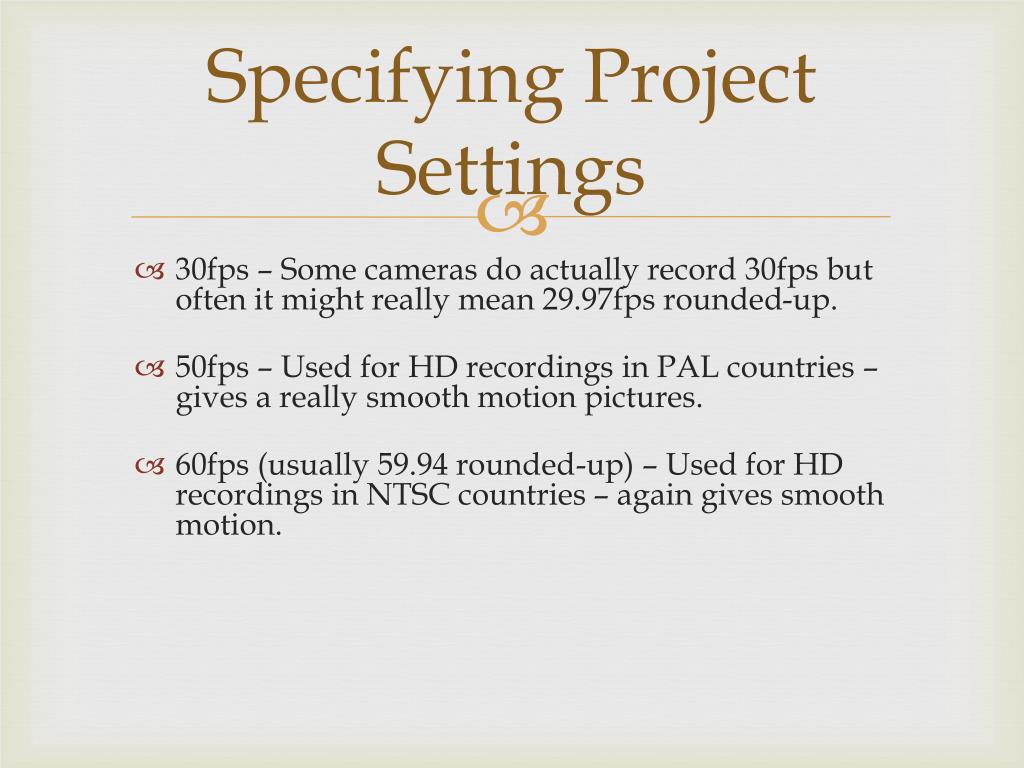 Specifying Project Settings

30fps – Some cameras do actually record 30fps but often it might really mean 29.97fps rounded-up.

50fps – Used for HD recordings in PAL countries – gives a really smooth motion pictures.

60fps (usually 59.94 rounded-up) – Used for HD recordings in NTSC countries – again gives smooth motion.